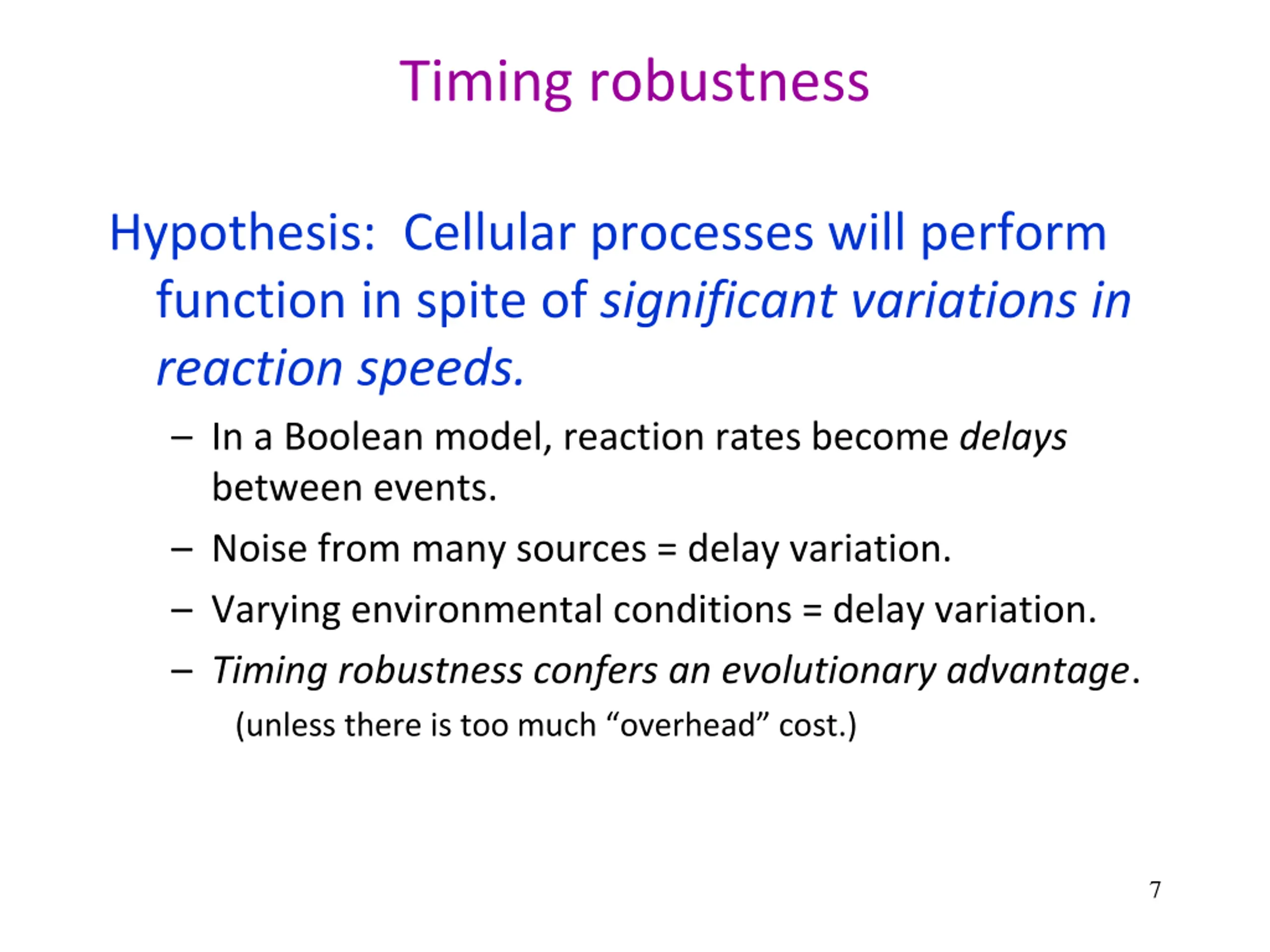 Timing robustness

Hypothesis: Cellular processes will perform function in spite of significant variations in reaction speeds.

– In a Boolean model, reaction rates become delays between events.

– Noise from many sources = delay variation.

– Varying environmental conditions = delay variation.

– Timing robustness confers an evolutionary advantage.

(unless there is too much “overhead” cost.)

7